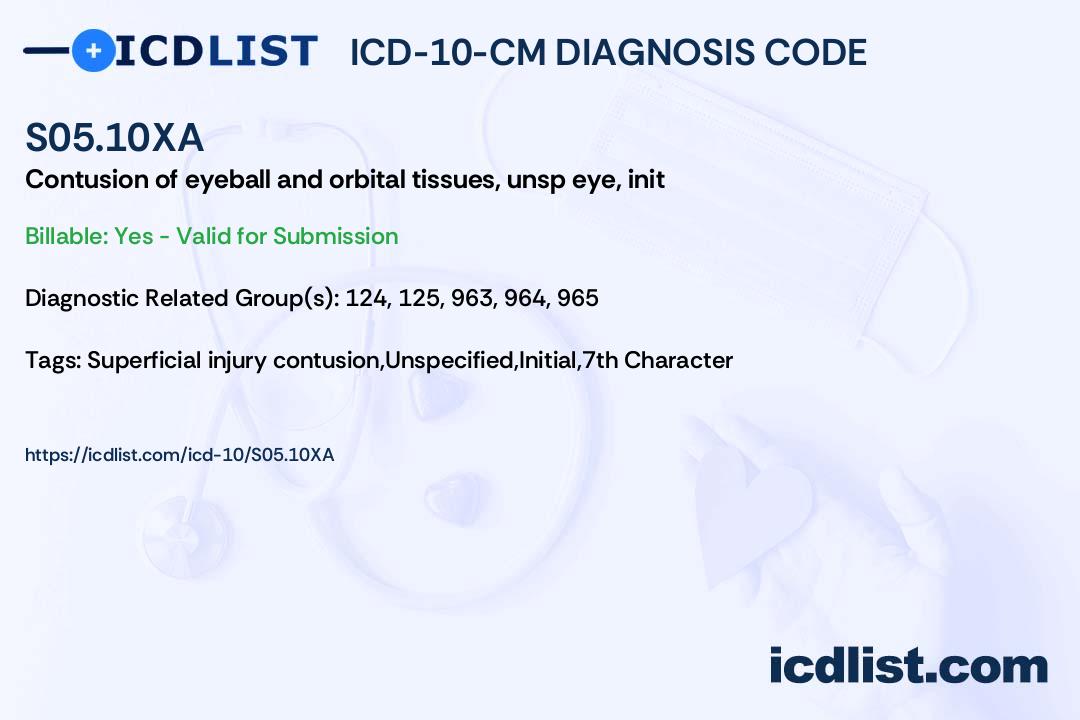 ICDLIST ICD-10-CM DIAGNOSIS CODE

S05.10XA

Contusion of eyeball and orbital tissues, unsp eye, init

Billable: Yes - Valid for Submission

Diagnostic Related Group(s): 124, 125, 963, 964, 965

Tags: Superficial injury contusion,Unspecified,Initial,7th Character

https://icdlist.com/icd-10/S05.10XA

icdlist.com